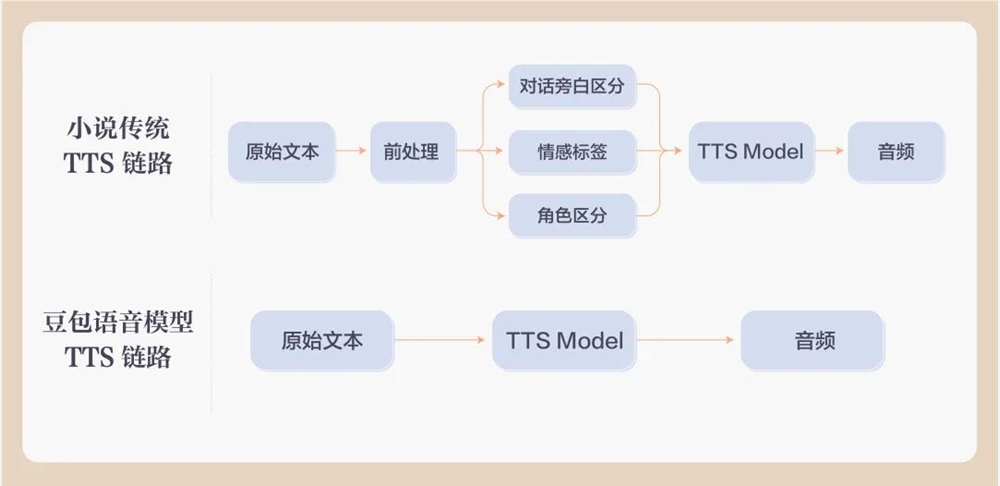 小说传统
TTS 链路

原始文本

前处理

对话旁白区分

情感标签

角色区分

TTS Model

音频

豆包语音模型
TTS 链路

原始文本

TTS Model

音频